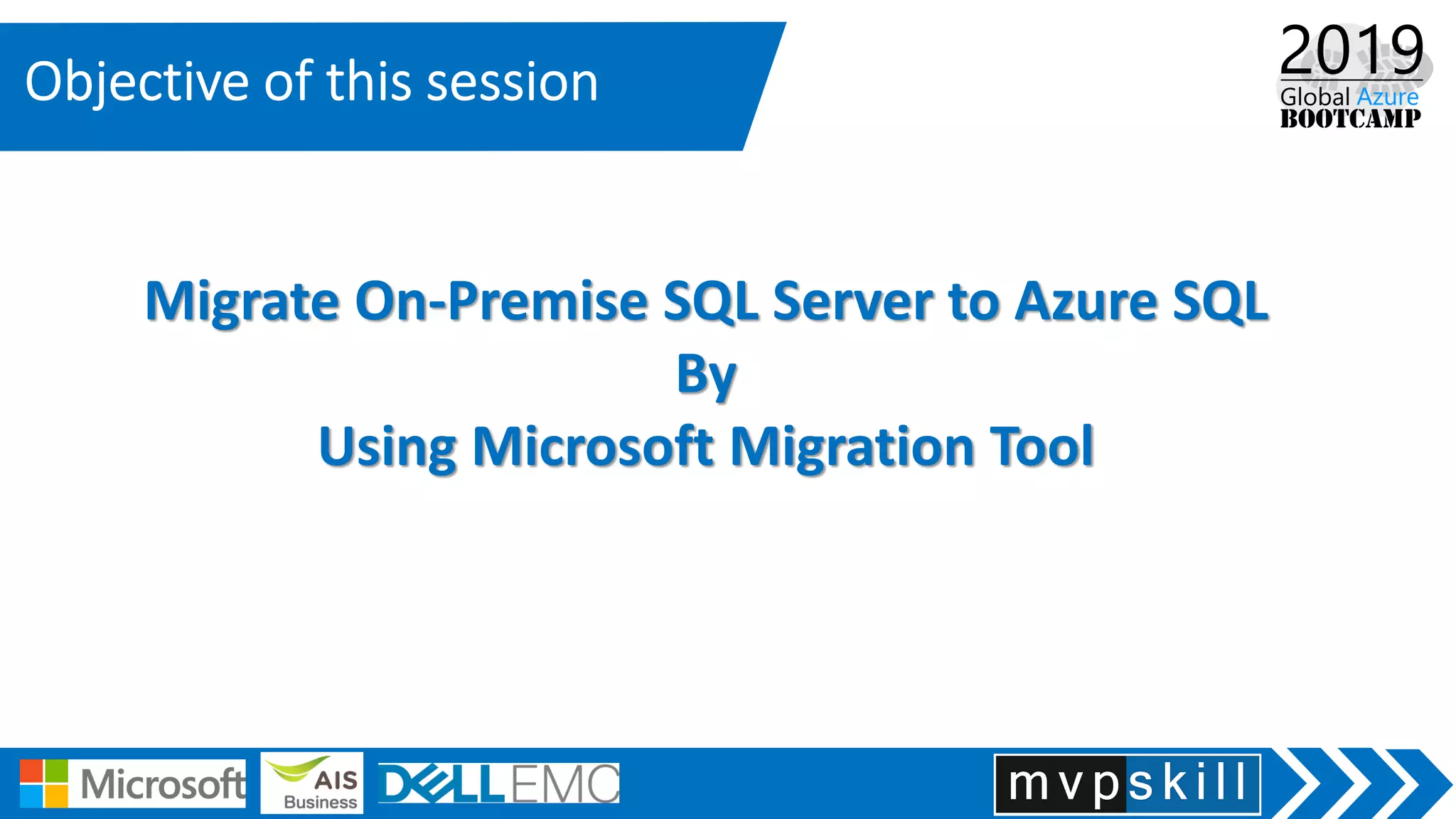 Objective of this session

2019
Global Azure
BOOTCAMP

Migrate On-Premise SQL Server to Azure SQL
By
Using Microsoft Migration Tool

Microsoft
AIS Business
DELLEMC
mvpskill